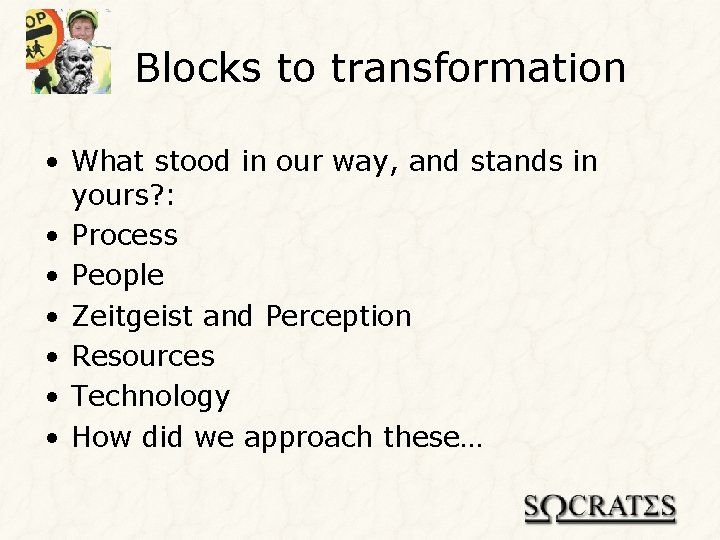 Blocks to transformation

• What stood in our way, and stands in yours?:
• Process
• People
• Zeitgeist and Perception
• Resources
• Technology
• How did we approach these…

SΩCRATΣS